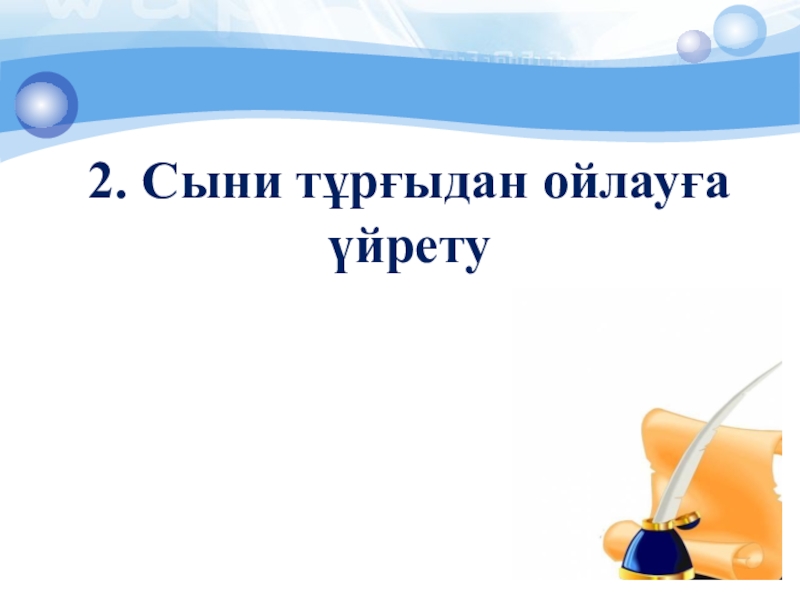 2. Сыни тұрғыдан ойлауға үйрету